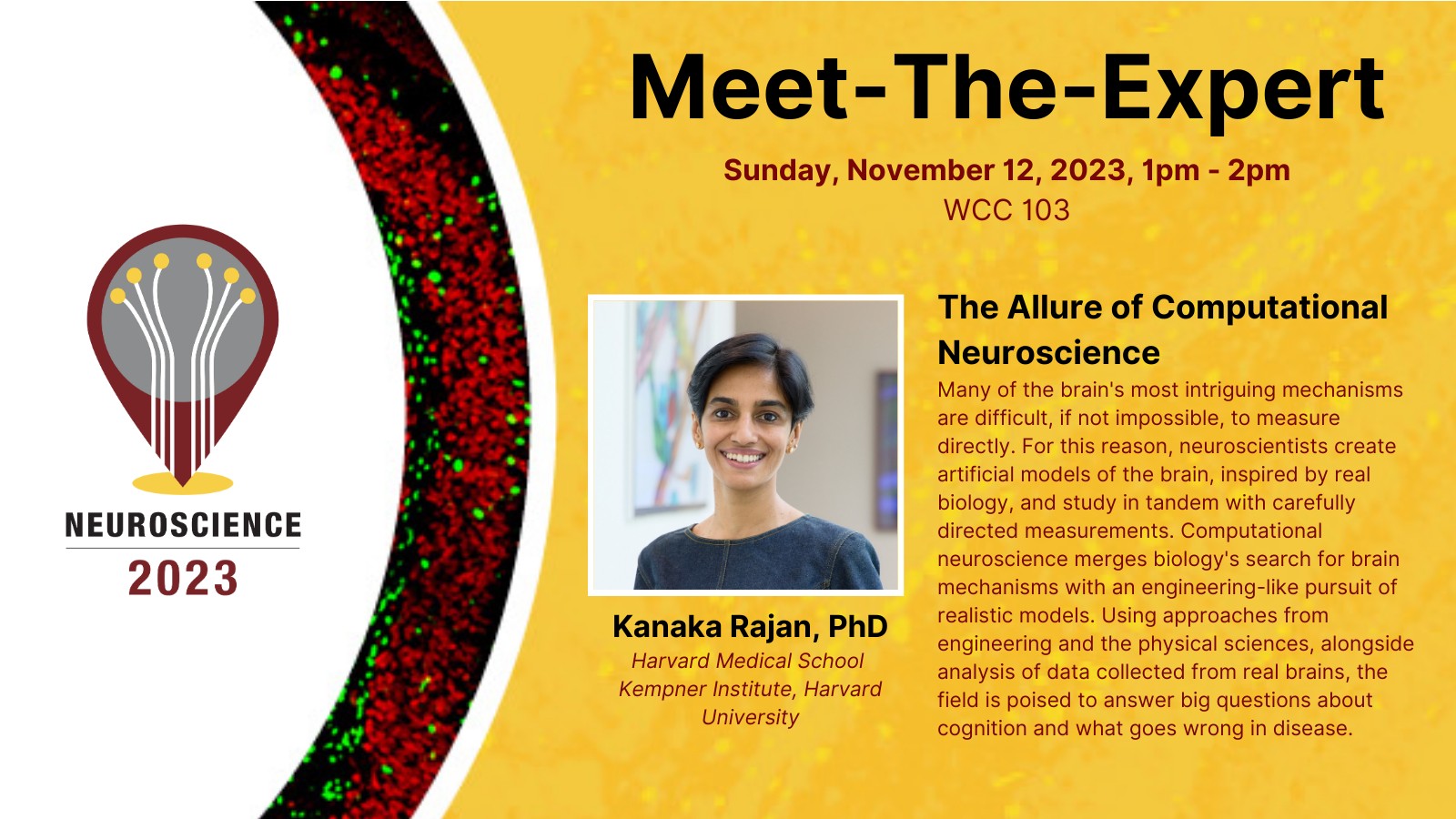 NEUROSCIENCE
2023

Meet-The-Expert

Sunday, November 12, 2023, 1pm - 2pm
WCC 103

Kanaka Rajan, PhD
Harvard Medical School
Kempner Institute, Harvard University

The Allure of Computational Neuroscience

Many of the brain's most intriguing mechanisms are difficult, if not impossible, to measure directly. For this reason, neuroscientists create artificial models of the brain, inspired by real biology, and study in tandem with carefully directed measurements. Computational neuroscience merges biology's search for brain mechanisms with an engineering-like pursuit of realistic models. Using approaches from engineering and the physical sciences, alongside analysis of data collected from real brains, the field is poised to answer big questions about cognition and what goes wrong in disease.